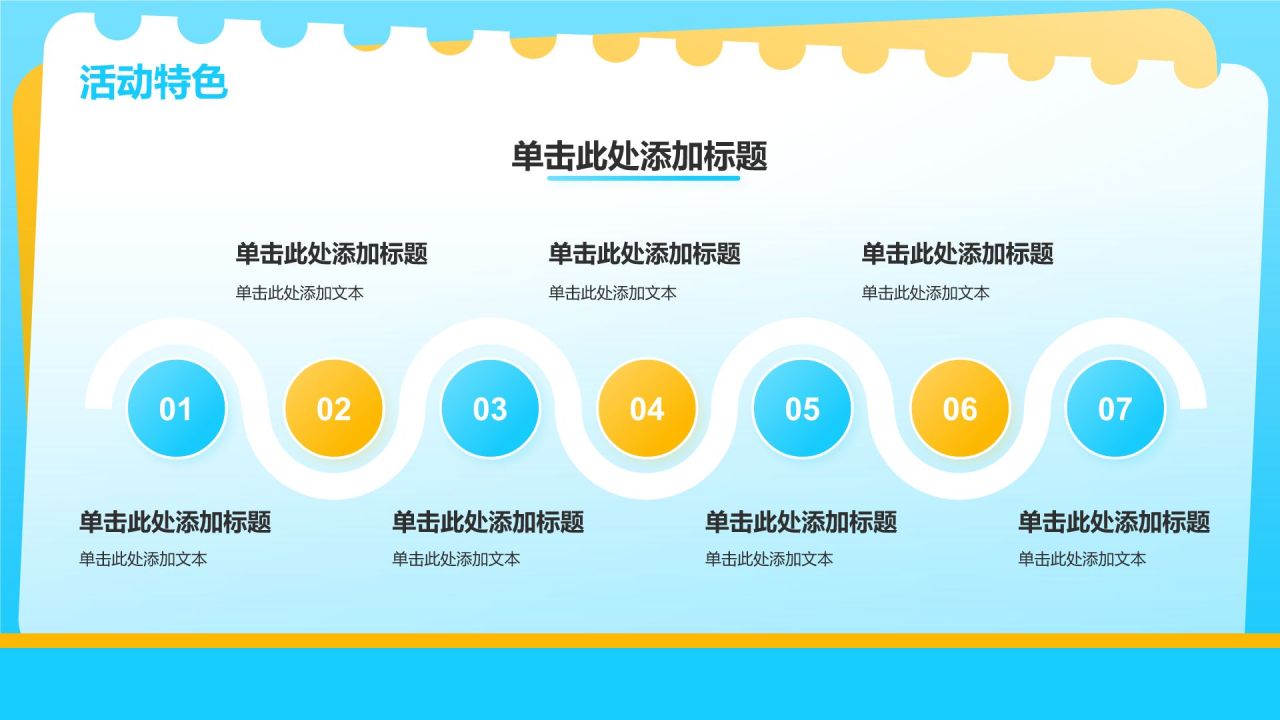 活动特色

单击此处添加标题

单击此处添加标题
单击此处添加文本

单击此处添加标题
单击此处添加文本

单击此处添加标题
单击此处添加文本

01 02 03 04 05 06 07

单击此处添加标题
单击此处添加文本

单击此处添加标题
单击此处添加文本

单击此处添加标题
单击此处添加文本

单击此处添加标题
单击此处添加文本